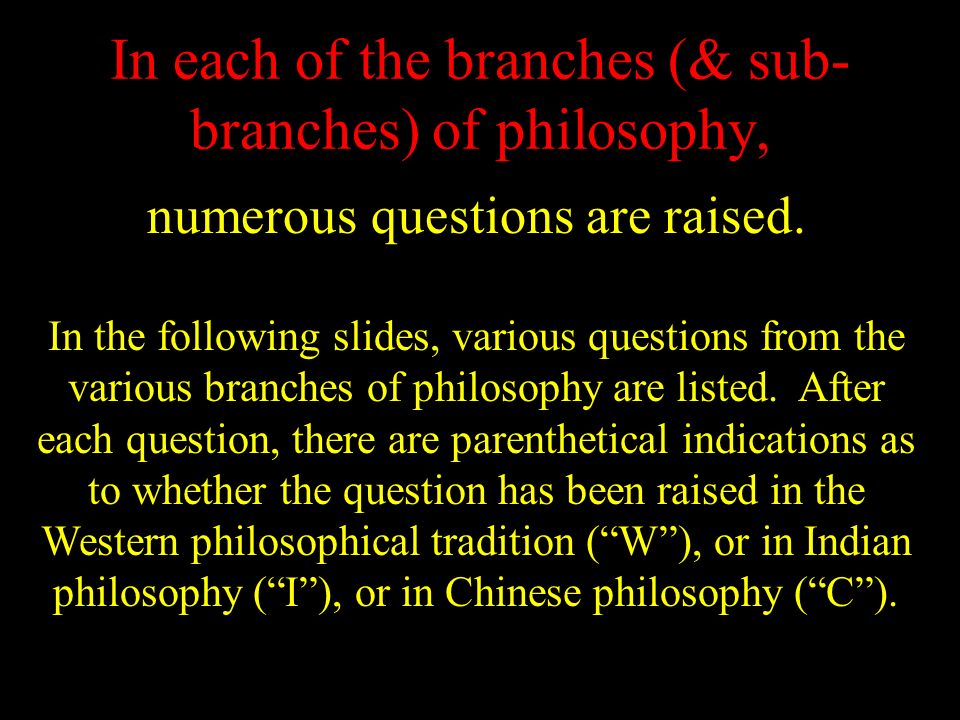 In each of the branches (& sub-branches) of philosophy,

numerous questions are raised.

In the following slides, various questions from the various branches of philosophy are listed. After each question, there are parenthetical indications as to whether the question has been raised in the Western philosophical tradition (“W”), or in Indian philosophy (“I”), or in Chinese philosophy (“C”).